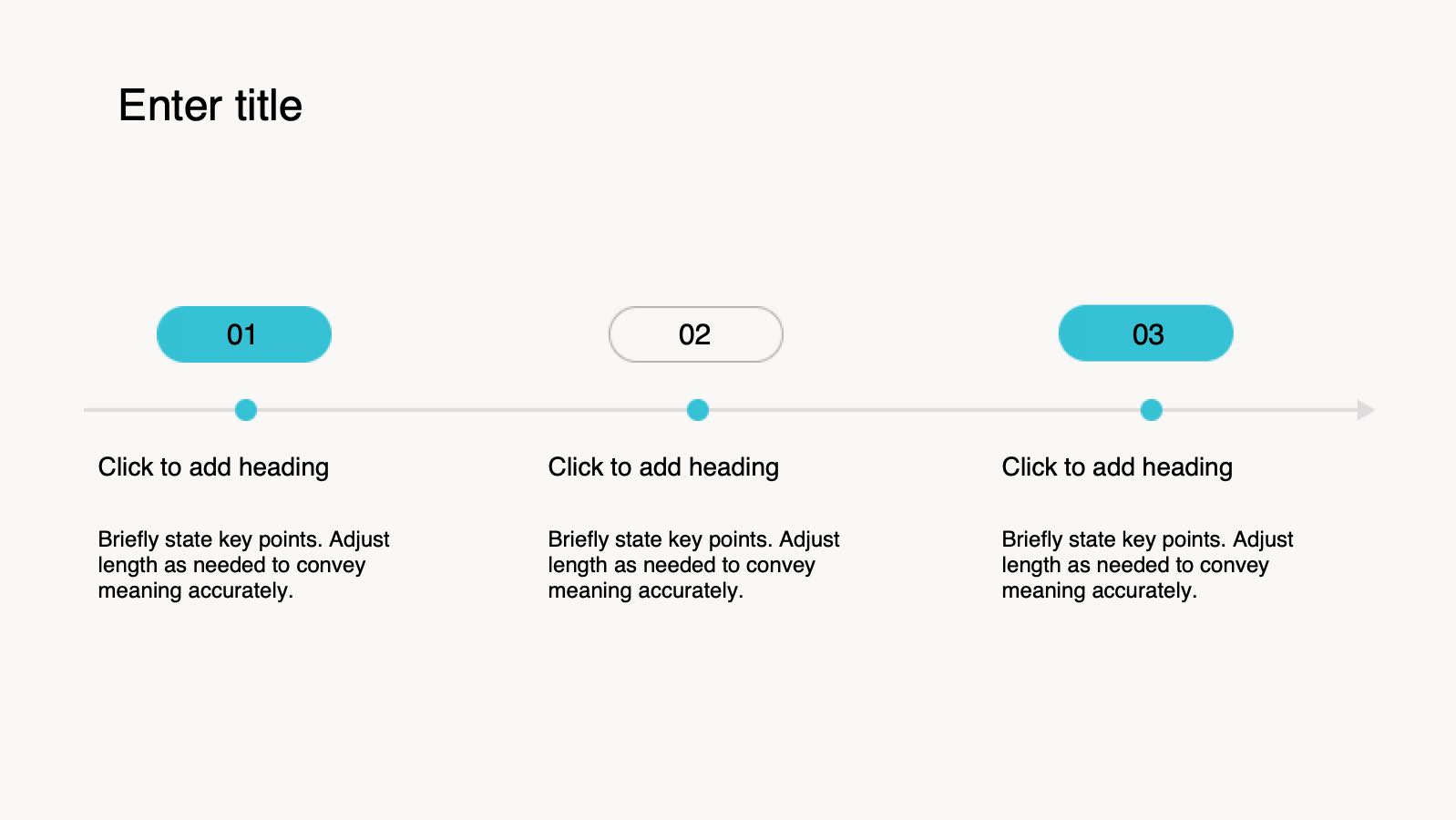 Enter title

01

Click to add heading

Briefly state key points. Adjust length as needed to convey meaning accurately.

02

Click to add heading

Briefly state key points. Adjust length as needed to convey meaning accurately.

03

Click to add heading

Briefly state key points. Adjust length as needed to convey meaning accurately.